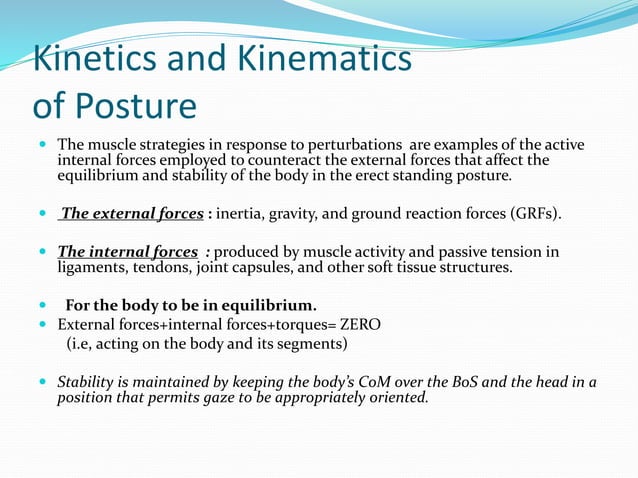 Kinetics and Kinematics of Posture

The muscle strategies in response to perturbations are examples of the active internal forces employed to counteract the external forces that affect the equilibrium and stability of the body in the erect standing posture.

The external forces : inertia, gravity, and ground reaction forces (GRFs).

The internal forces : produced by muscle activity and passive tension in ligaments, tendons, joint capsules, and other soft tissue structures.

For the body to be in equilibrium.

External forces+internal forces+torques= ZERO
(i.e, acting on the body and its segments)

Stability is maintained by keeping the body's CoM over the BoS and the head in a position that permits gaze to be appropriately oriented.